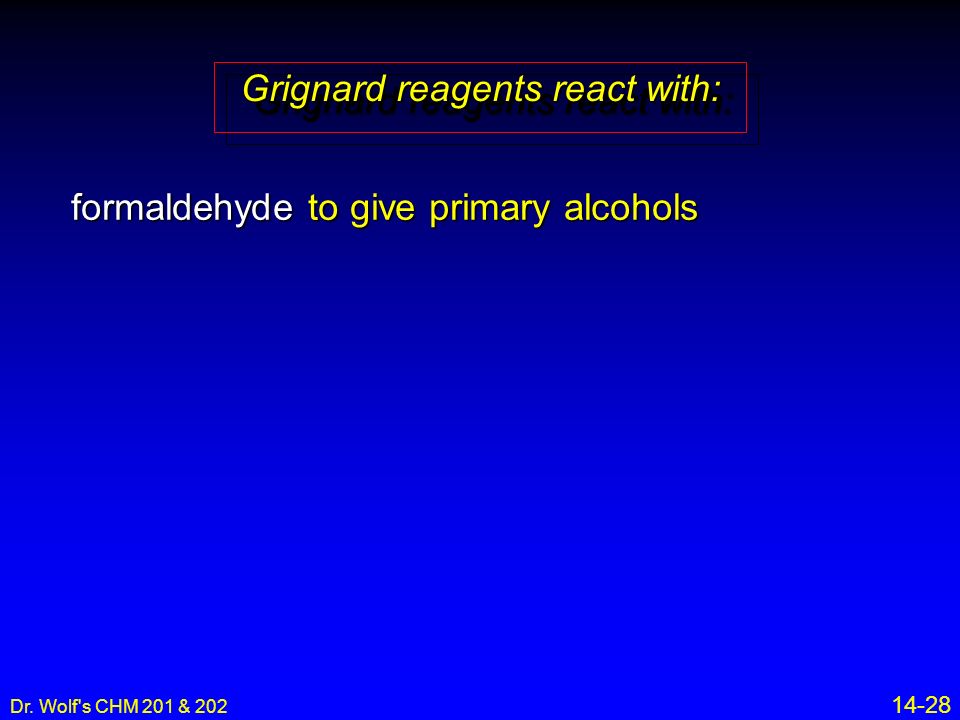 Grignard reagents react with:

formaldehyde to give primary alcohols

Dr. Wolf's CHM 201 & 202

14-28